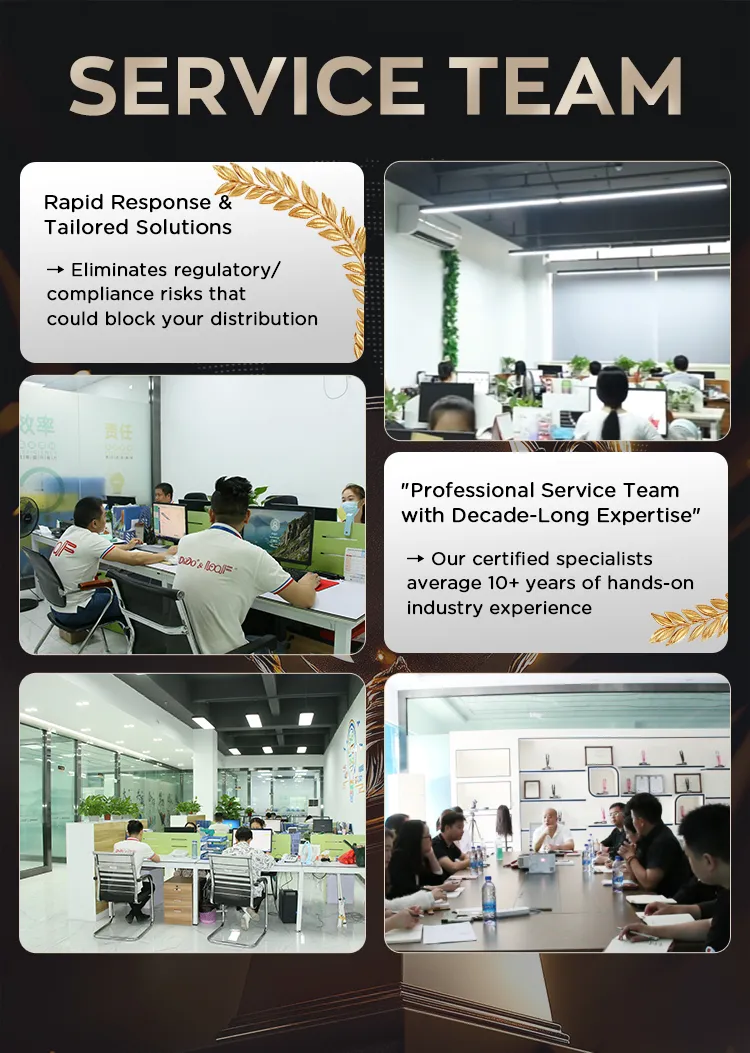 SERVICE TEAM

Rapid Response & Tailored Solutions

→ Eliminates regulatory/ compliance risks that could block your distribution

效率

责任

"Professional Service Team with Decade-Long Expertise"

→ Our certified specialists average 10+ years of hands-on industry experience